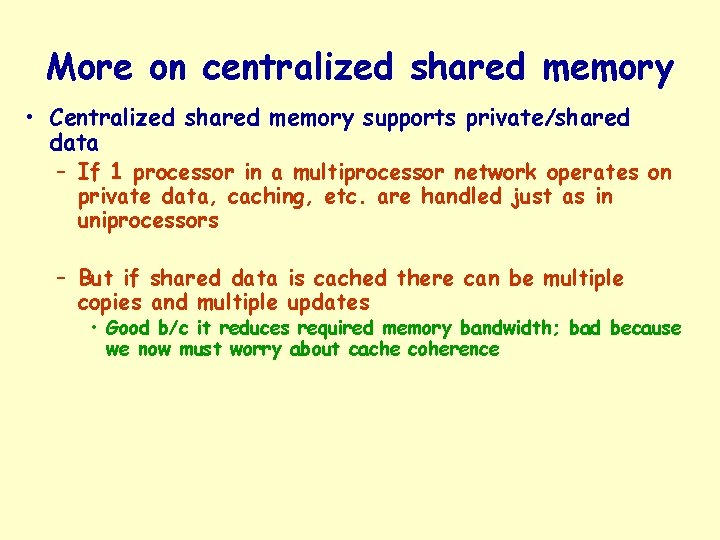 More on centralized shared memory

• Centralized shared memory supports private/shared data

– If 1 processor in a multiprocessor network operates on private data, caching, etc. are handled just as in uniprocessors

– But if shared data is cached there can be multiple copies and multiple updates

• Good b/c it reduces required memory bandwidth; bad because we now must worry about cache coherence